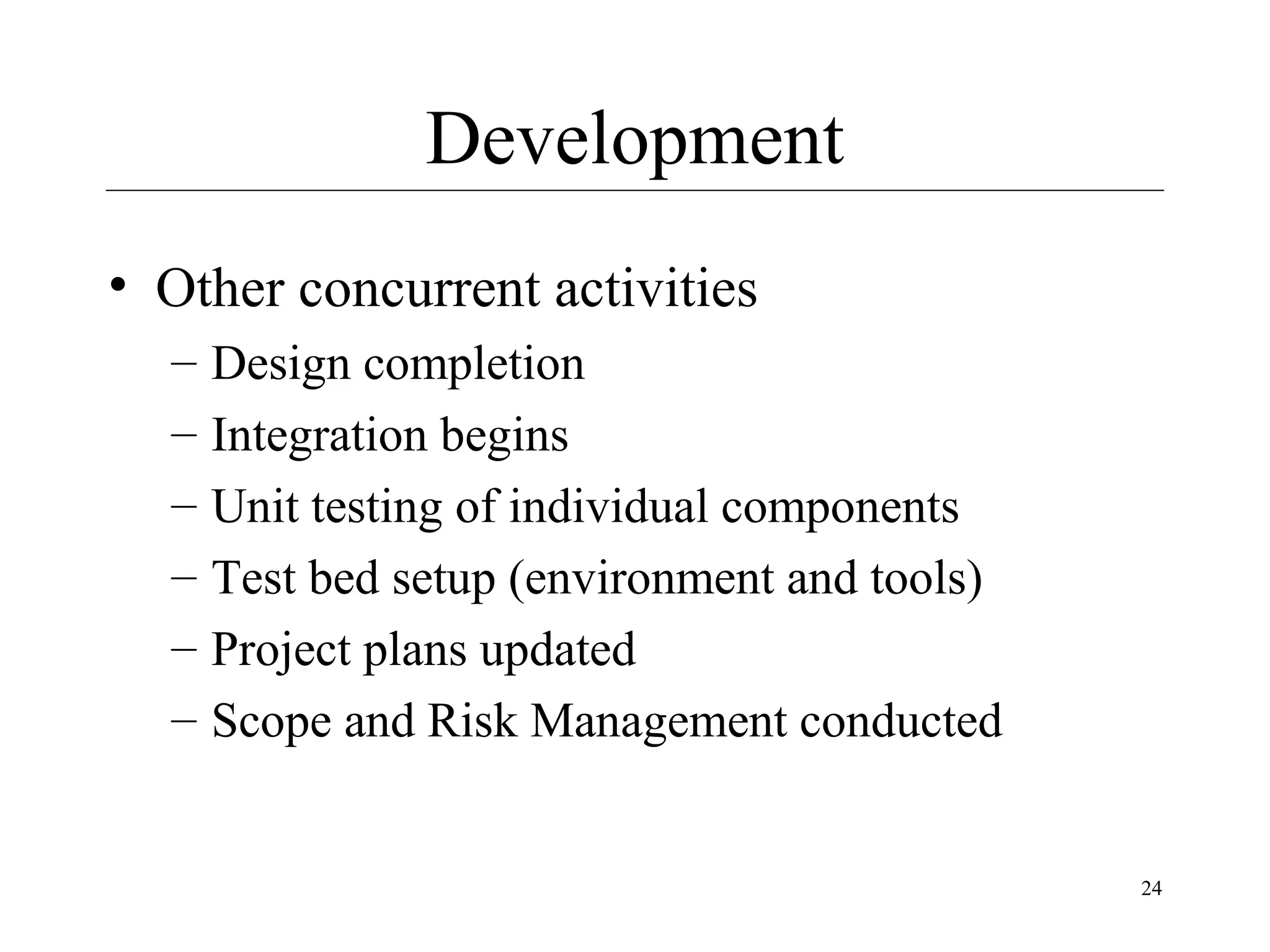 Development

• Other concurrent activities
– Design completion
– Integration begins
– Unit testing of individual components
– Test bed setup (environment and tools)
– Project plans updated
– Scope and Risk Management conducted

24